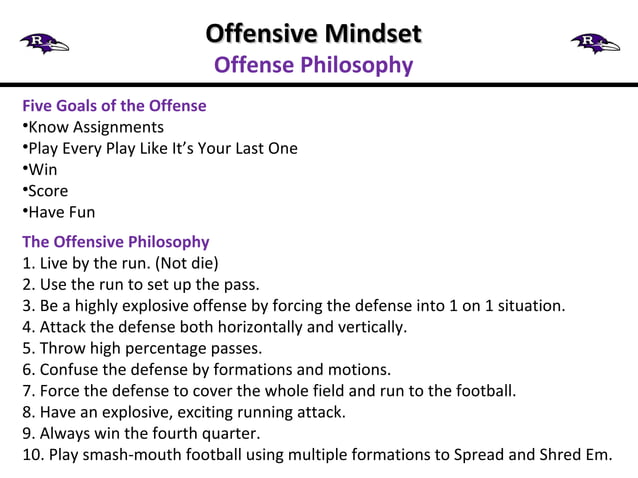 R

Offensive Mindset
Offense Philosophy

R

Five Goals of the Offense
•Know Assignments
•Play Every Play Like It's Your Last One
•Win
•Score
•Have Fun

The Offensive Philosophy
1. Live by the run. (Not die)
2. Use the run to set up the pass.
3. Be a highly explosive offense by forcing the defense into 1 on 1 situation.
4. Attack the defense both horizontally and vertically.
5. Throw high percentage passes.
6. Confuse the defense by formations and motions.
7. Force the defense to cover the whole field and run to the football.
8. Have an explosive, exciting running attack.
9. Always win the fourth quarter.
10. Play smash-mouth football using multiple formations to Spread and Shred Em.